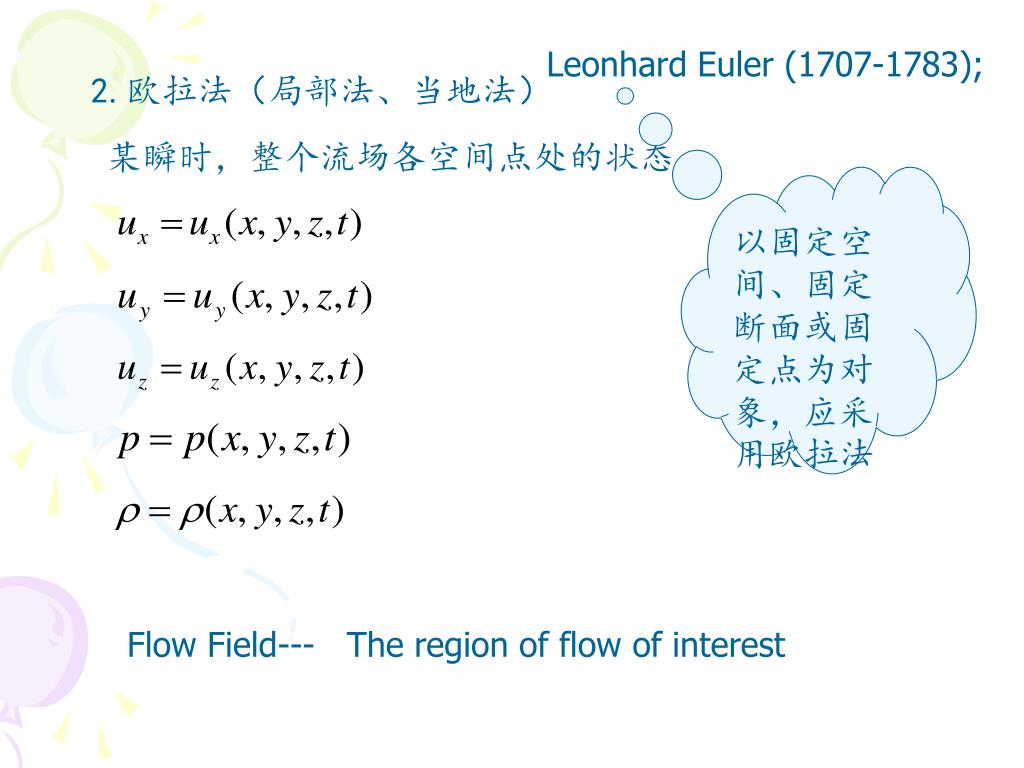 Leonhard Euler (1707-1783);

2. 欧拉法（局部法、当地法）

某瞬时，整个流场各空间点处的状态

$u_x = u_x(x, y, z, t)$

$u_y = u_y(x, y, z, t)$

$u_z = u_z(x, y, z, t)$

$p = p(x, y, z, t)$

$\rho = \rho(x, y, z, t)$

以固定空间、固定断面或固定点为对象，应采用欧拉法

Flow Field--- The region of flow of interest